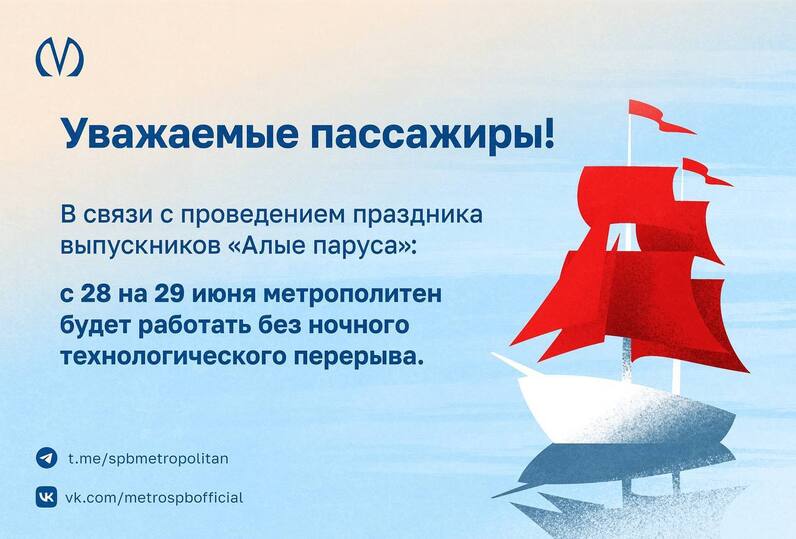 Уважаемые пассажиры!

В связи с проведением праздника выпускников «Алые паруса»:

с 28 на 29 июня метрополитен будет работать без ночного технологического перерыва.

t.me/spbmetropolitan

vk.com/metrospbofficial